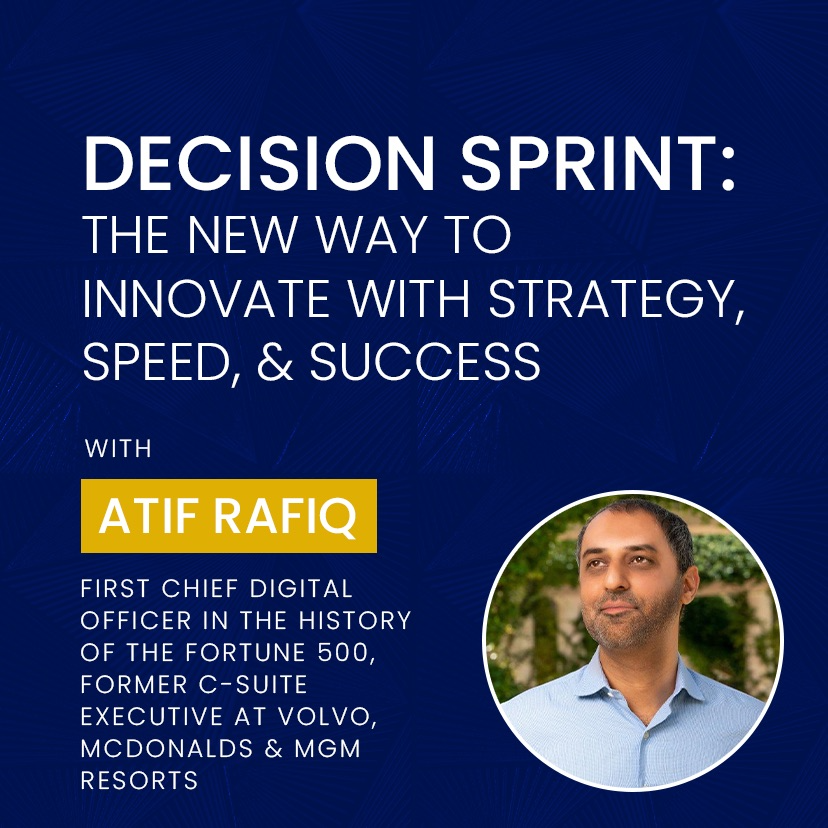 DECISION SPRINT:
THE NEW WAY TO INNOVATE WITH STRATEGY, SPEED, & SUCCESS

WITH

ATIF RAFIQ

FIRST CHIEF DIGITAL OFFICER IN THE HISTORY OF THE FORTUNE 500, FORMER C-SUITE EXECUTIVE AT VOLVO, MCDONALDS & MGM RESORTS